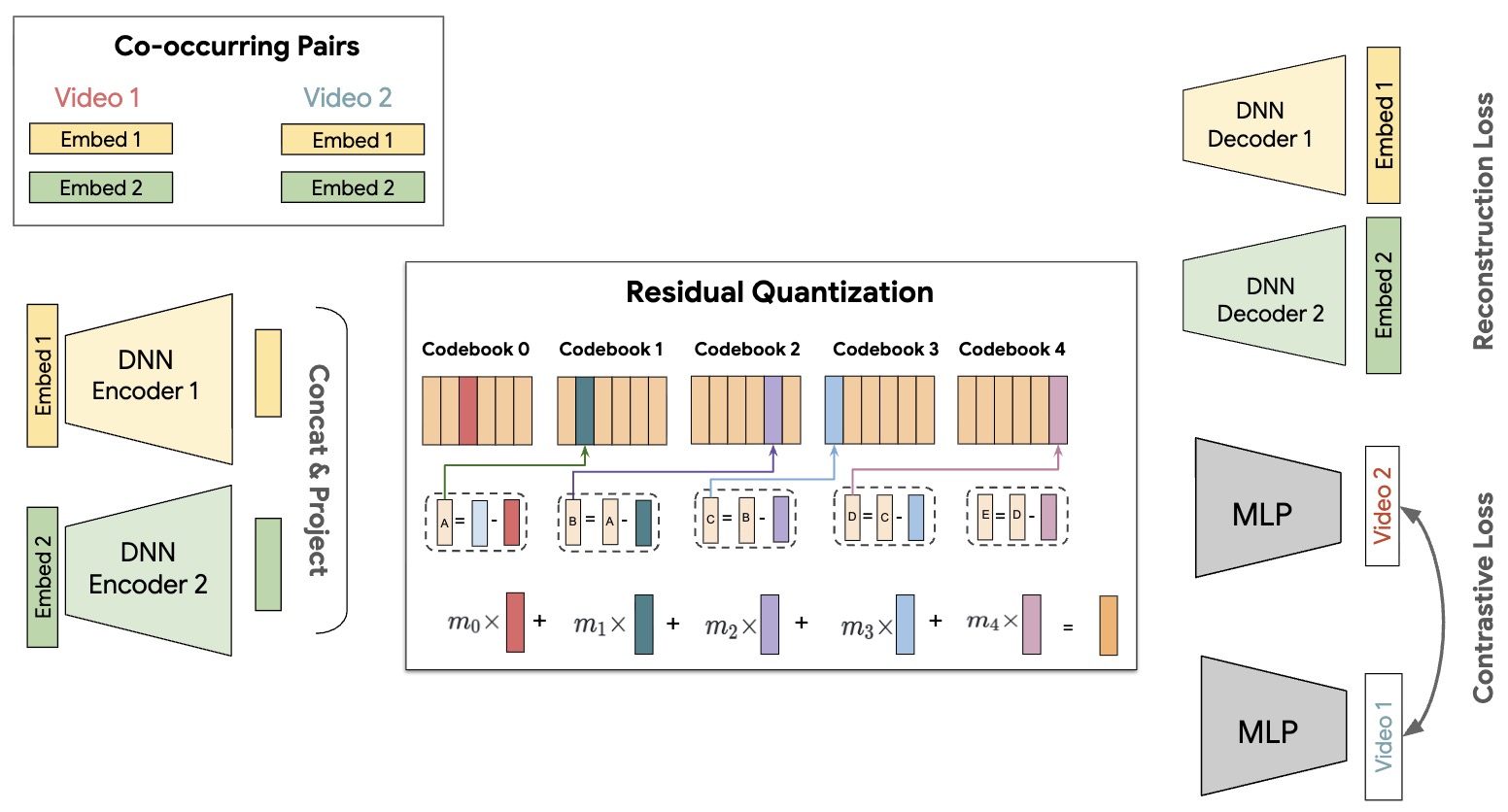 Co-occurring Pairs

Video 1

Embed 1

Embed 2

Video 2

Embed 1

Embed 2

Embed 1

DNN Encoder 1

Embed 2

DNN Encoder 2

Concat & Project

Residual Quantization

Codebook 0

Codebook 1

Codebook 2

Codebook 3

Codebook 4

A = -

B = A -

C = B -

D = C -

E = D -

$m_0 \times$ + $m_1 \times$ + $m_2 \times$ + $m_3 \times$ + $m_4 \times$ =

DNN Decoder 1

Embed 1

DNN Decoder 2

Embed 2

Reconstruction Loss

MLP

Video 2

MLP

Video 1

Contrastive Loss